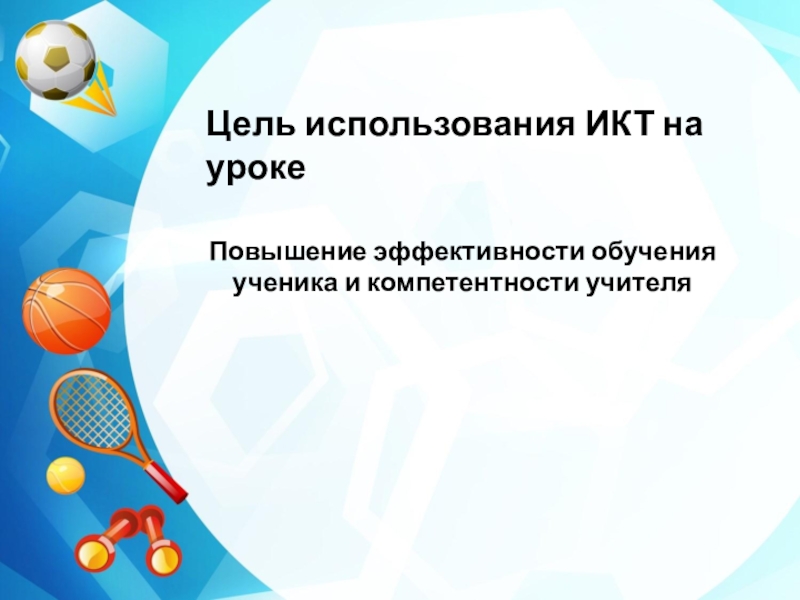 Цель использования ИКТ на уроке

Повышение эффективности обучения ученика и компетентности учителя